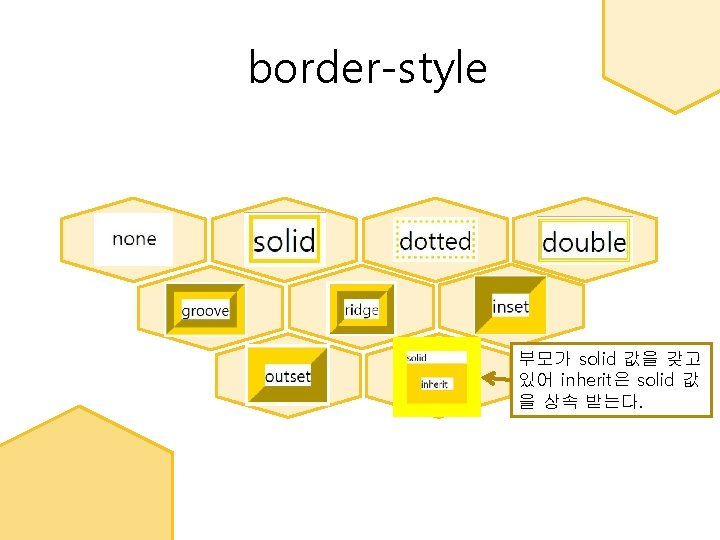 border-style

none

solid

dotted

double

groove

ridge

inset

outset

solid

inherit

부모가 solid 값을 갖고 있어 inherit은 solid 값을 상속 받는다.